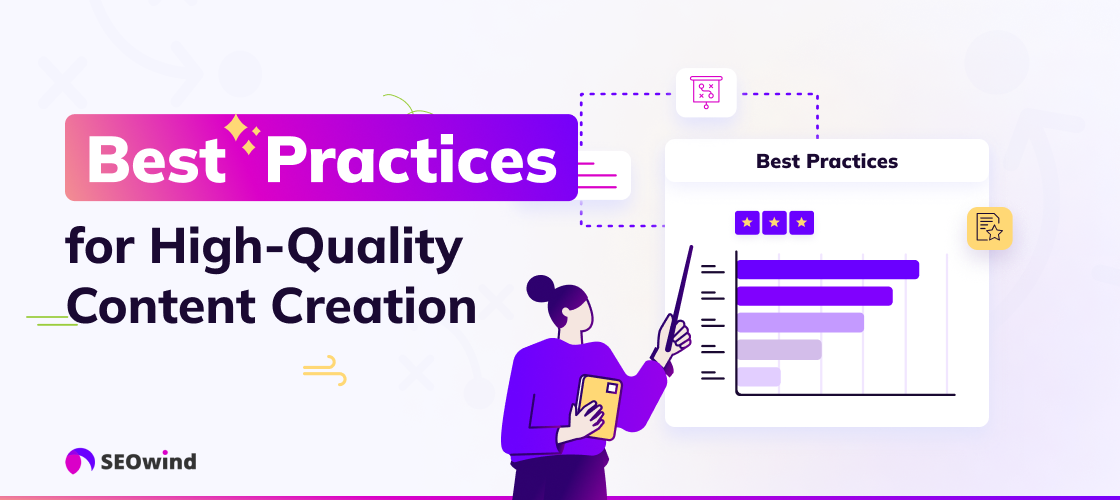 Best Practices
for High-Quality Content Creation

Best Practices

SEOwind